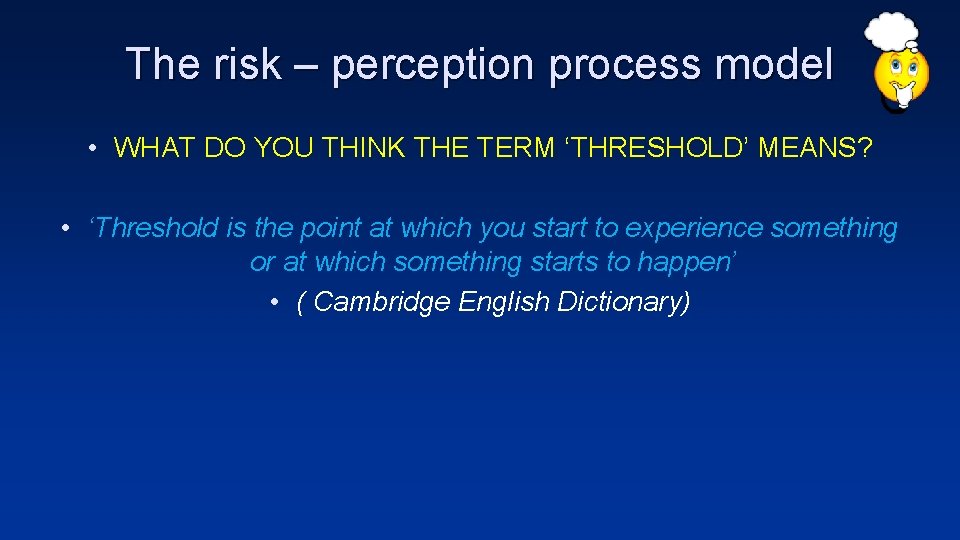 The risk – perception process model

• WHAT DO YOU THINK THE TERM ‘THRESHOLD’ MEANS?

• ‘Threshold is the point at which you start to experience something or at which something starts to happen’

• ( Cambridge English Dictionary)